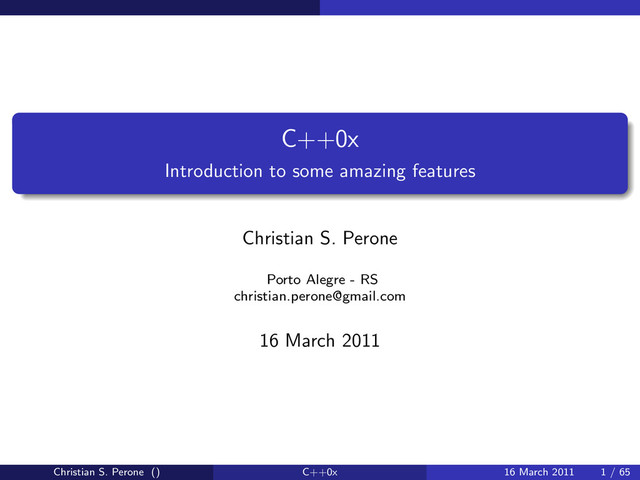 C++0x
Introduction to some amazing features

Christian S. Perone

Porto Alegre - RS
christian.perone@gmail.com

16 March 2011

Christian S. Perone () C++0x 16 March 2011 1 / 65